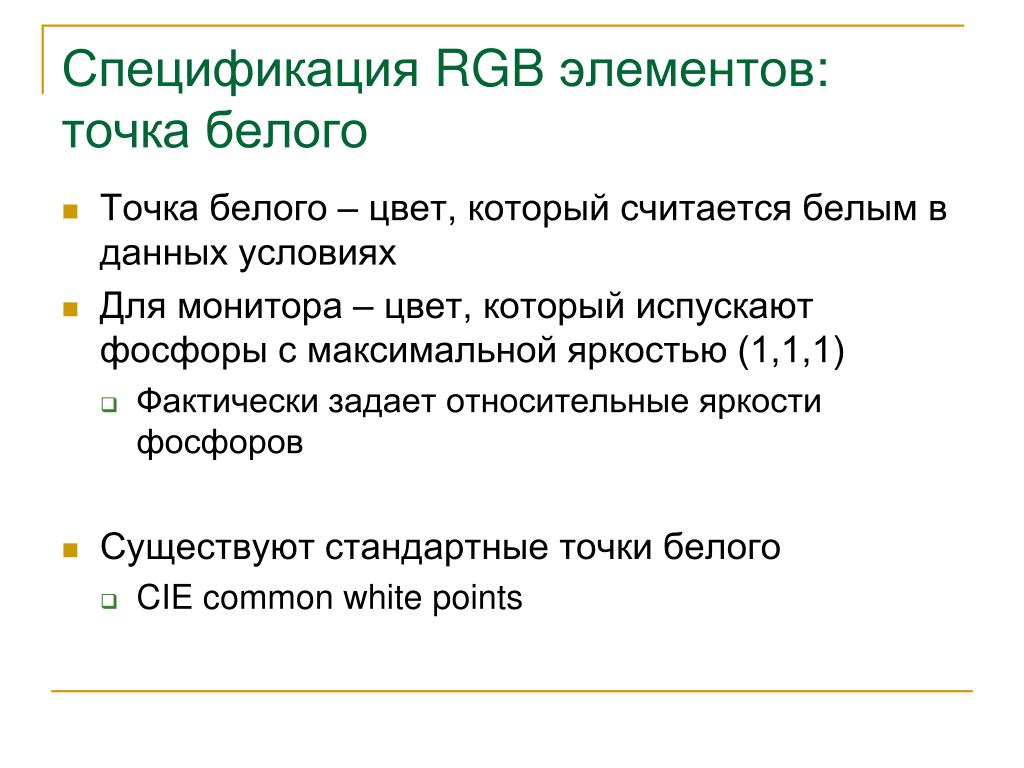 Спецификация RGB элементов: точка белого

Точка белого – цвет, который считается белым в данных условиях

Для монитора – цвет, который испускают фосфоры с максимальной яркостью (1,1,1)

Фактически задает относительные яркости фосфоров

Существуют стандартные точки белого

CIE common white points